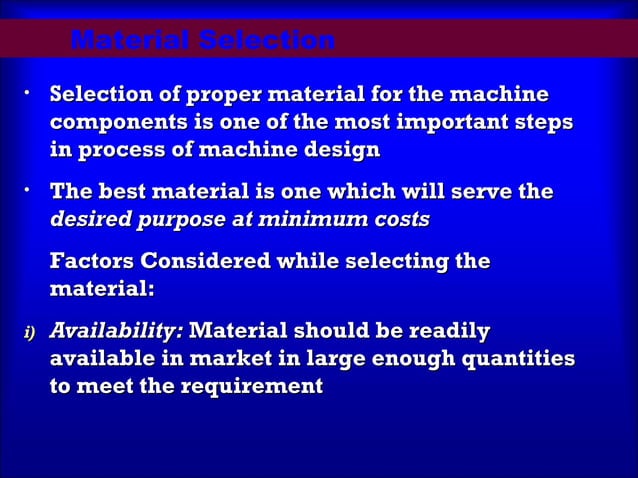 Material Selection

• Selection of proper material for the machine components is one of the most important steps in process of machine design

• The best material is one which will serve the desired purpose at minimum costs

Factors Considered while selecting the material:

i) Availability: Material should be readily available in market in large enough quantities to meet the requirement